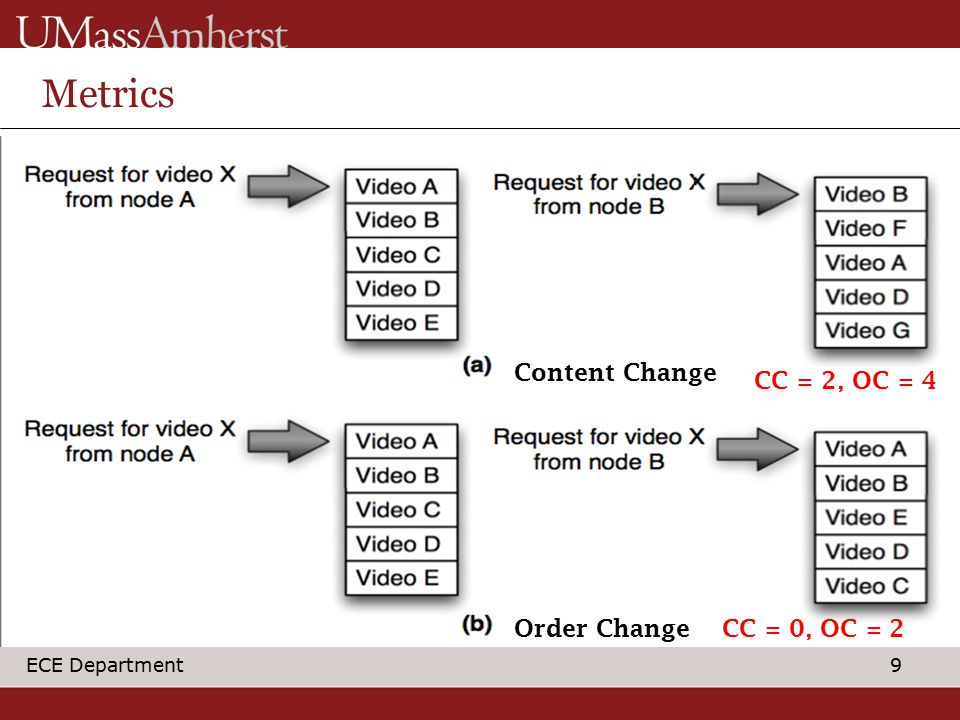 UMassAmherst

Metrics

Request for video X from node A

Video A
Video B
Video C
Video D
Video E

Request for video X from node B

Video B
Video F
Video A
Video D
Video G

(a) Content Change CC = 2, OC = 4

Request for video X from node A

Video A
Video B
Video C
Video D
Video E

Request for video X from node B

Video A
Video B
Video E
Video D
Video C

(b) Order Change CC = 0, OC = 2

ECE Department 9